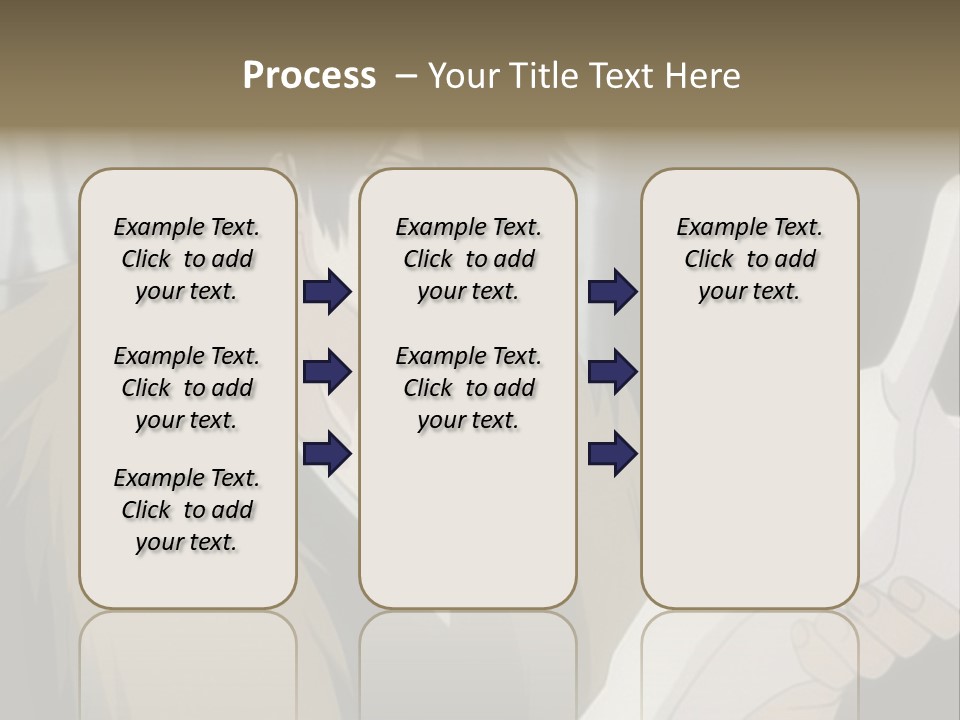 Process – Your Title Text Here

Example Text. Click to add your text.

Example Text. Click to add your text.

Example Text. Click to add your text.

Example Text. Click to add your text.

Example Text. Click to add your text.

Example Text. Click to add your text.